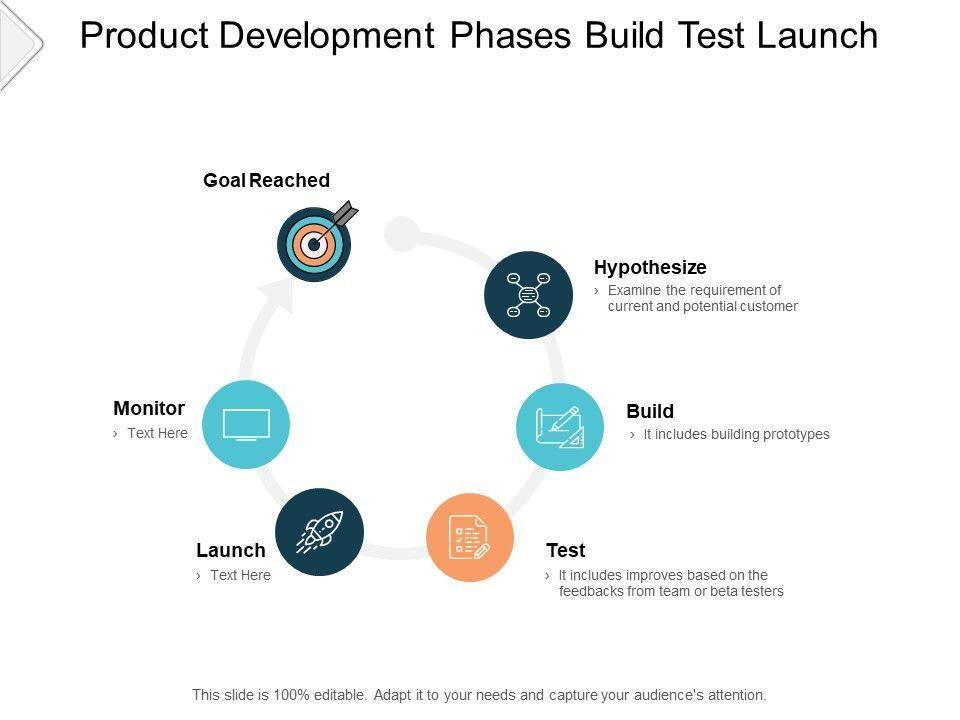 Product Development Phases Build Test Launch

Goal Reached

Hypothesize
› Examine the requirement of current and potential customer

Build
› It includes building prototypes

Test
› It includes improves based on the feedbacks from team or beta testers

Launch
› Text Here

Monitor
› Text Here

This slide is 100% editable. Adapt it to your needs and capture your audience's attention.